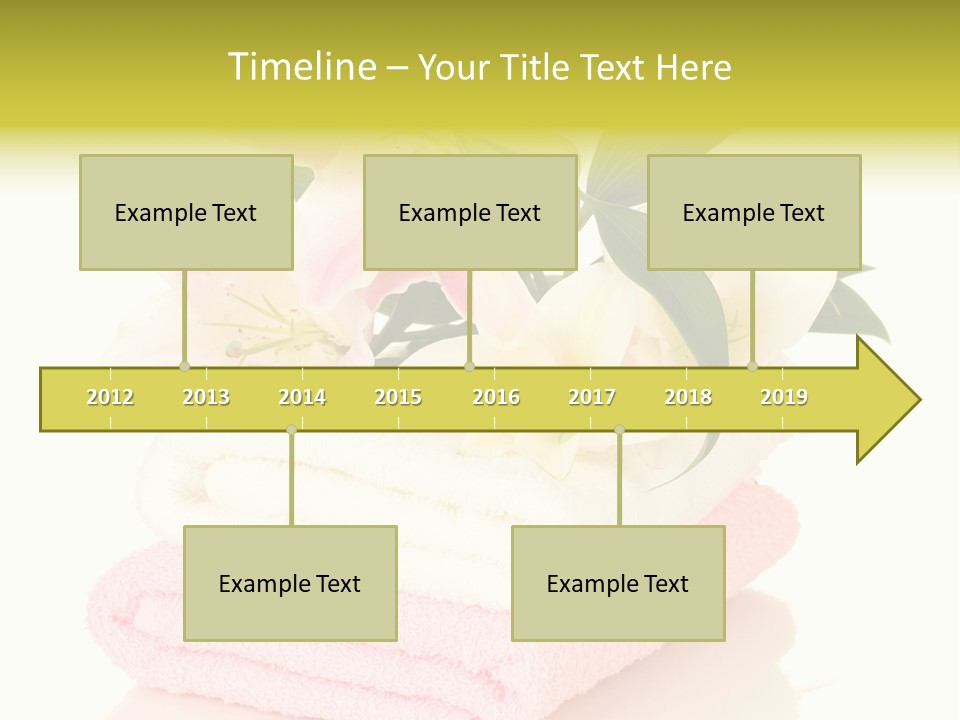 Timeline – Your Title Text Here

Example Text

Example Text

Example Text

2012 2013 2014 2015 2016 2017 2018 2019

Example Text

Example Text